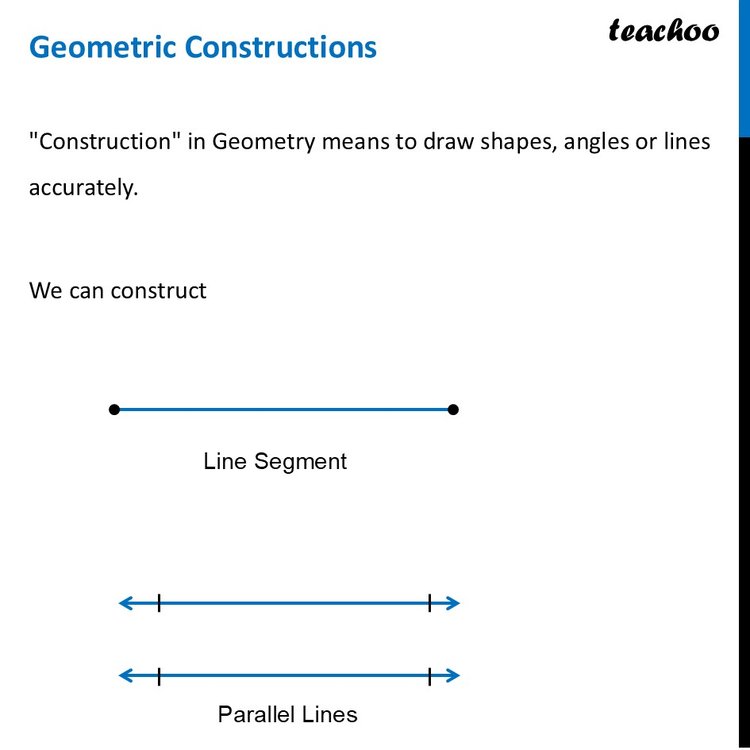 Geometric Constructions

teachoo

"Construction" in Geometry means to draw shapes, angles or lines accurately.

We can construct

Line Segment

Parallel Lines